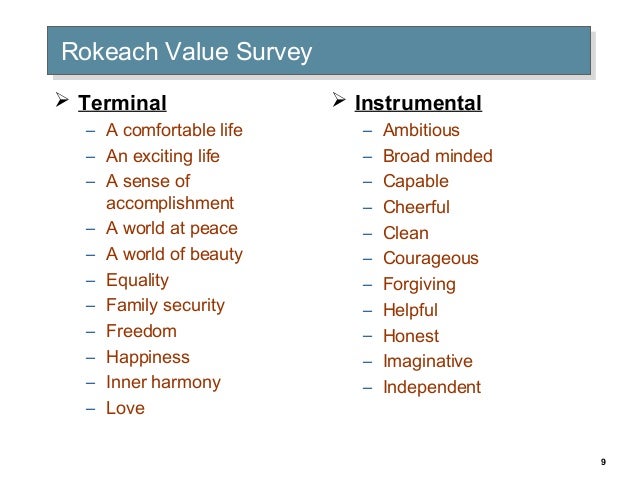 Rokeach Value Survey

➢ Terminal
– A comfortable life
– An exciting life
– A sense of accomplishment
– A world at peace
– A world of beauty
– Equality
– Family security
– Freedom
– Happiness
– Inner harmony
– Love

➢ Instrumental
– Ambitious
– Broad minded
– Capable
– Cheerful
– Clean
– Courageous
– Forgiving
– Helpful
– Honest
– Imaginative
– Independent

9